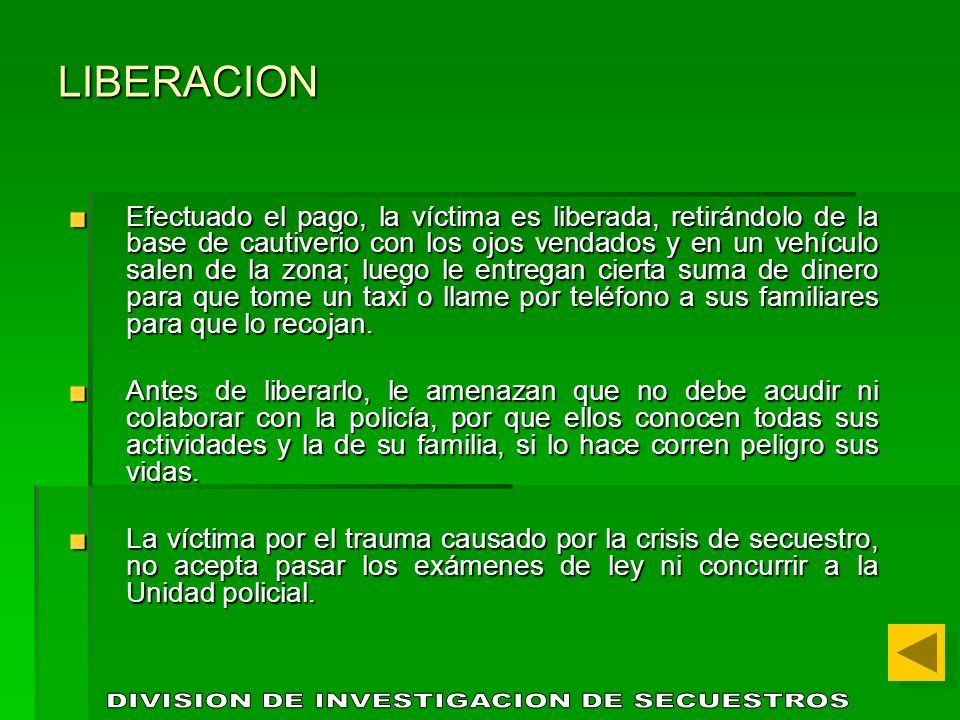 LIBERACION

Efectuado el pago, la víctima es liberada, retirándolo de la base de cautiverio con los ojos vendados y en un vehículo salen de la zona; luego le entregan cierta suma de dinero para que tome un taxi o llame por teléfono a sus familiares para que lo recojan.

Antes de liberarlo, le amenazan que no debe acudir ni colaborar con la policía, por que ellos conocen todas sus actividades y la de su familia, si lo hace corren peligro sus vidas.

La víctima por el trauma causado por la crisis de secuestro, no acepta pasar los exámenes de ley ni concurrir a la Unidad policial.

DIVISION DE INVESTIGACION DE SECUESTROS